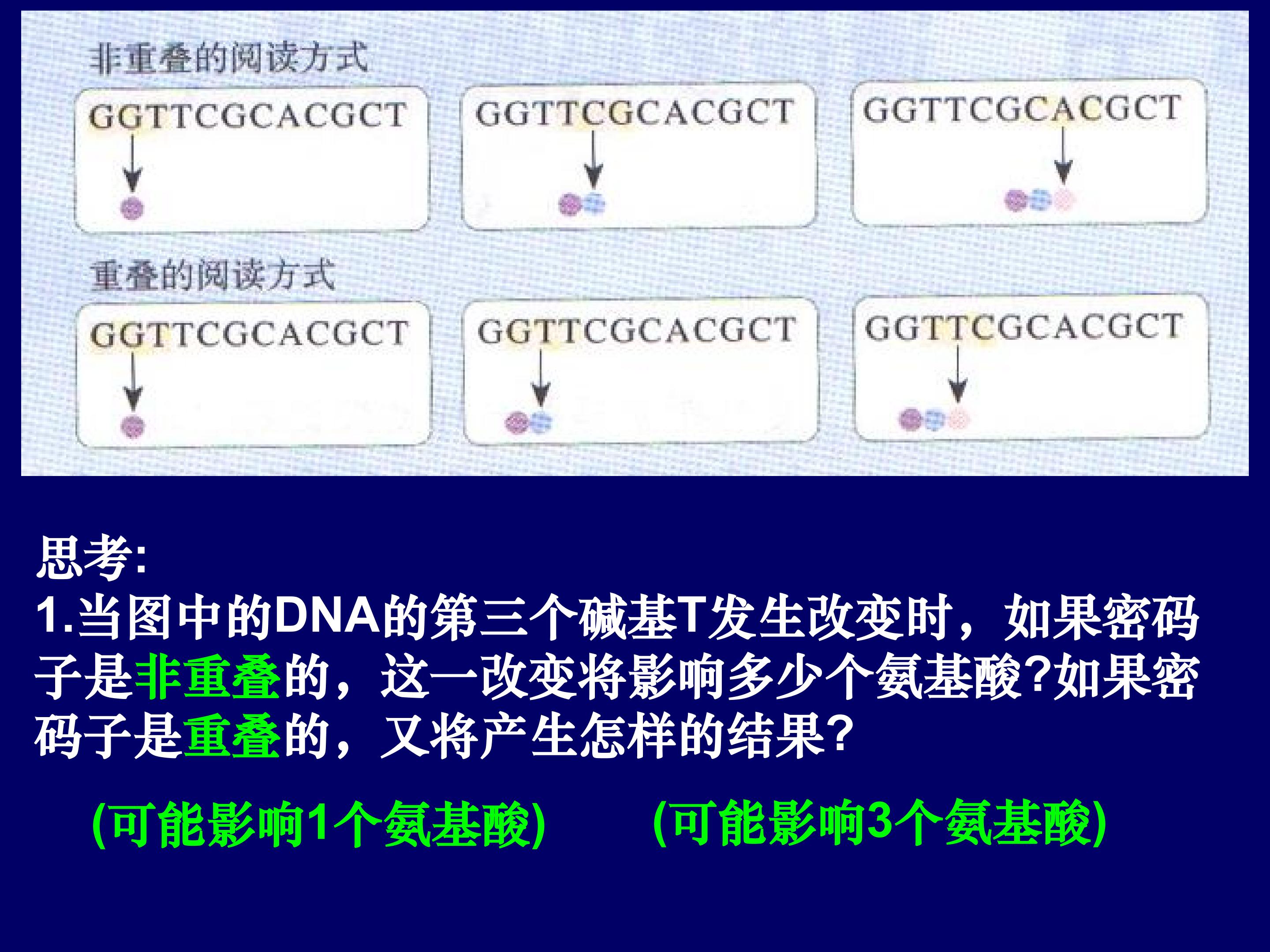 非重叠的阅读方式

GGTTCGCACGCT

GGTTCGCACGCT

GGTTCGCACGCT

重叠的阅读方式

GGTTCGCACGCT

GGTTCGCACGCT

GGTTCGCACGCT

思考:

1.当图中的DNA的第三个碱基T发生改变时，如果密码子是非重叠的，这一改变将影响多少个氨基酸?如果密码子是重叠的，又将产生怎样的结果?

(可能影响1个氨基酸)

(可能影响3个氨基酸)